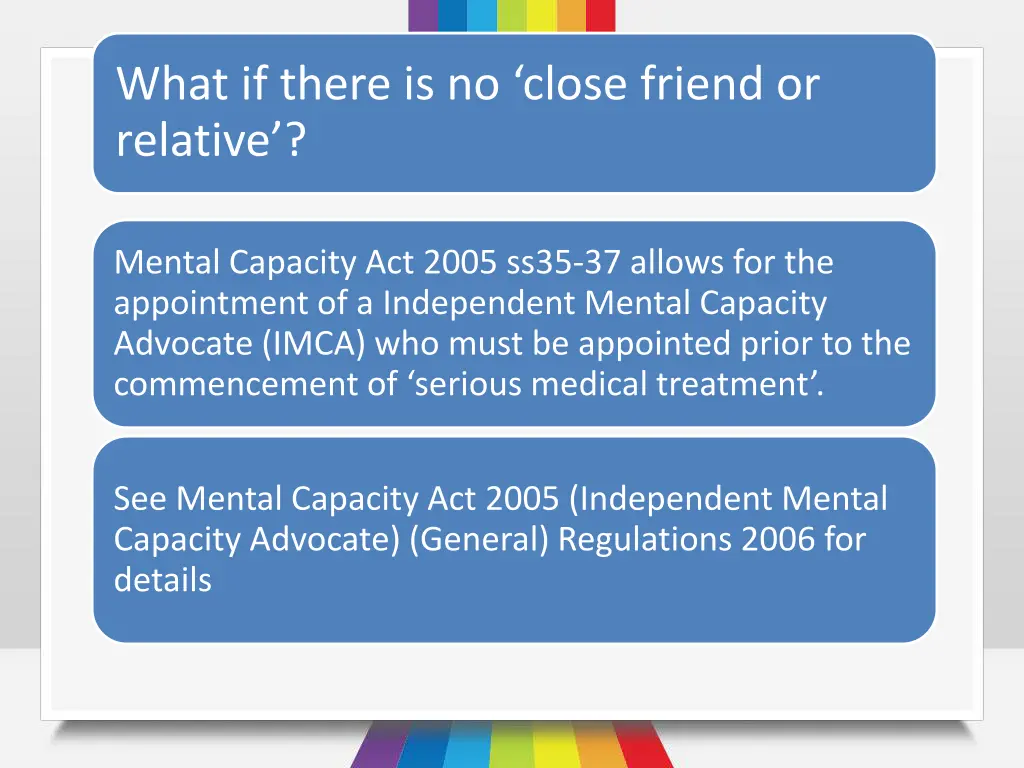 What if there is no ‘close friend or relative’?

Mental Capacity Act 2005 ss35-37 allows for the appointment of a Independent Mental Capacity Advocate (IMCA) who must be appointed prior to the commencement of ‘serious medical treatment’.

See Mental Capacity Act 2005 (Independent Mental Capacity Advocate) (General) Regulations 2006 for details